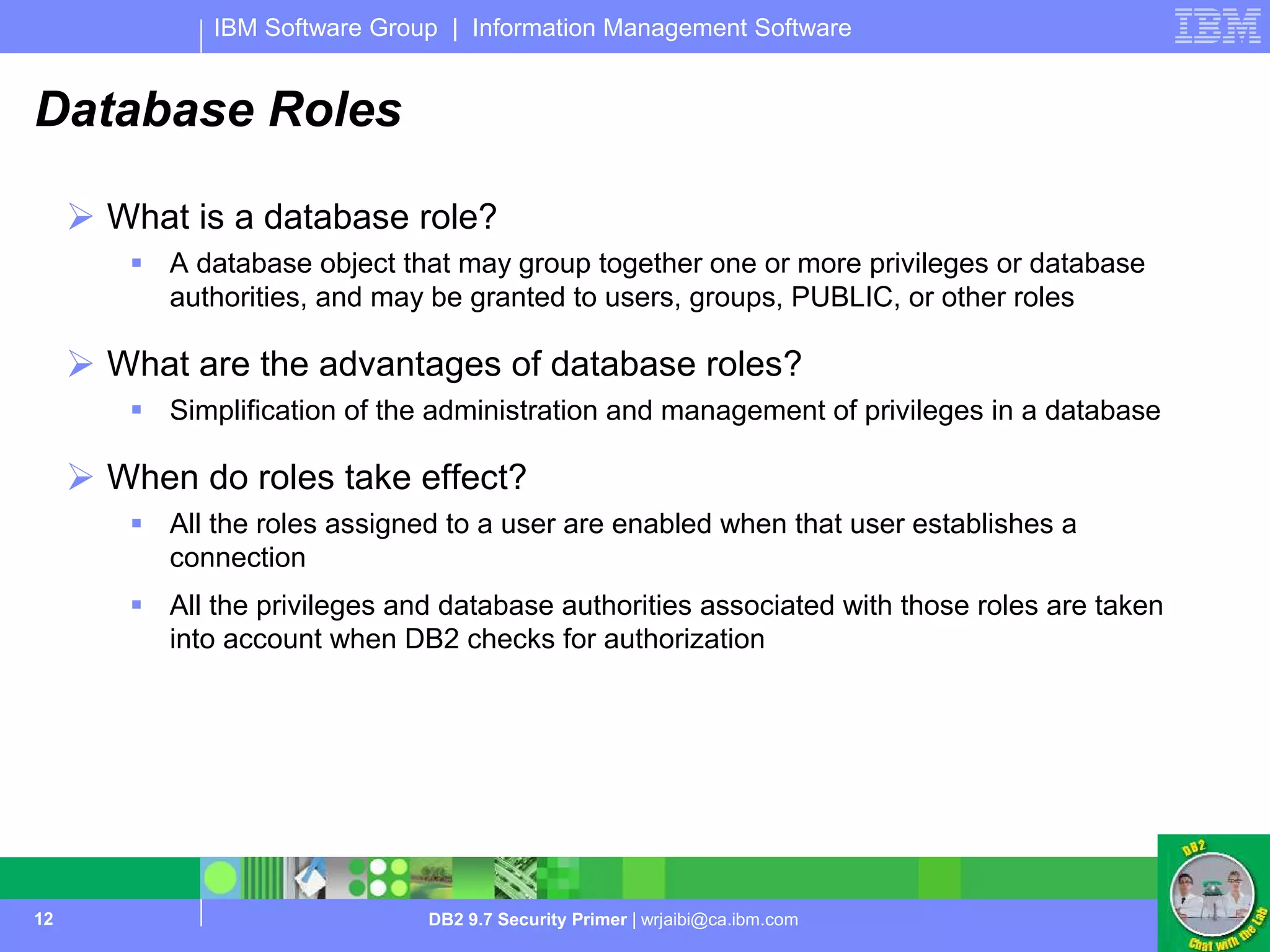 IBM Software Group | Information Management Software

IBM

Database Roles

What is a database role?

A database object that may group together one or more privileges or database authorities, and may be granted to users, groups, PUBLIC, or other roles

What are the advantages of database roles?

Simplification of the administration and management of privileges in a database

When do roles take effect?

All the roles assigned to a user are enabled when that user establishes a connection

All the privileges and database authorities associated with those roles are taken into account when DB2 checks for authorization

12

DB2 9.7 Security Primer | wrjaibi@ca.ibm.com

DB2

Chat with the Lab